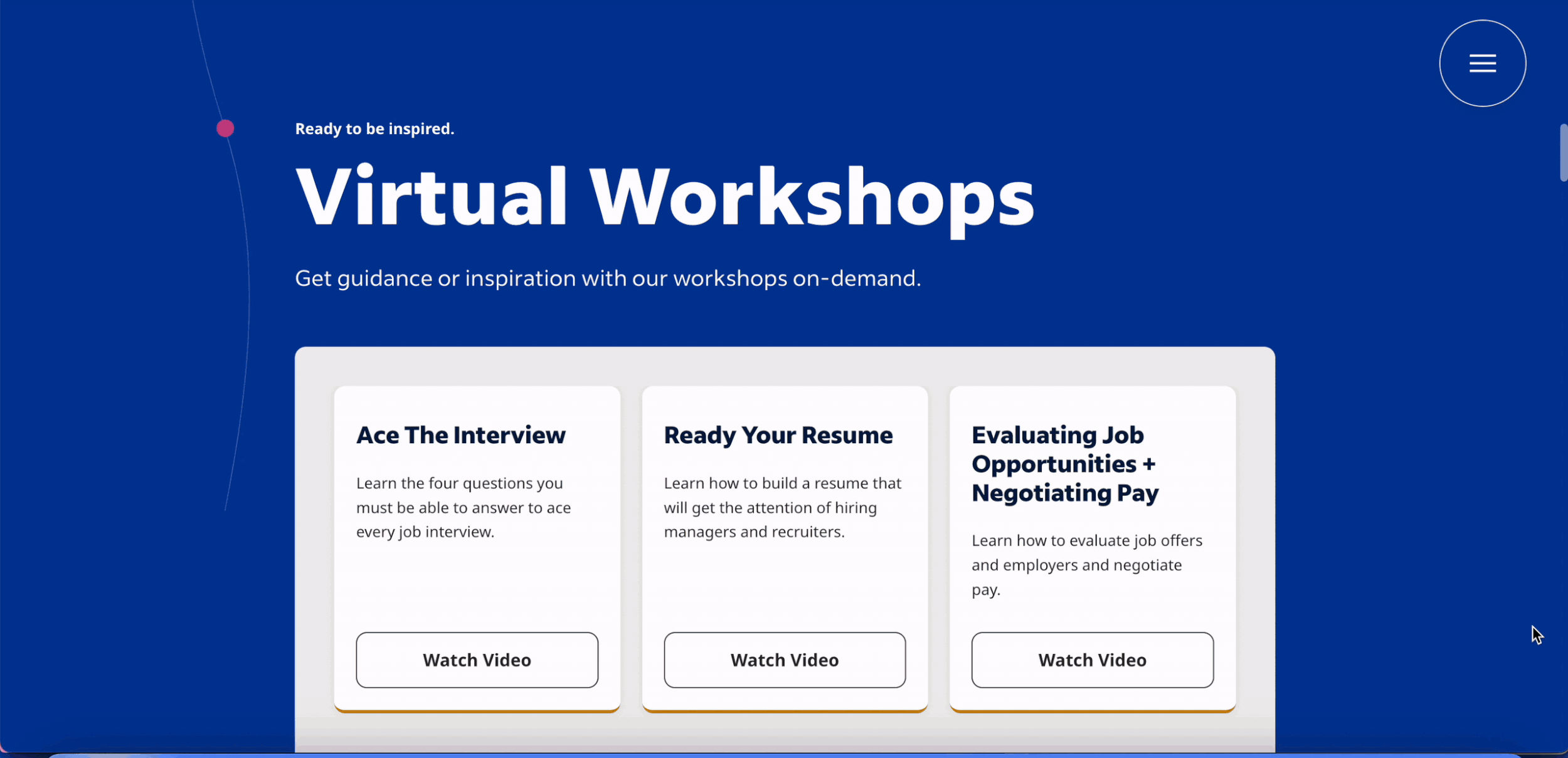 Ready to be inspired.

Virtual Workshops

Get guidance or inspiration with our workshops on-demand.

Ace The Interview

Learn the four questions you must be able to answer to ace every job interview.

Watch Video

Ready Your Resume

Learn how to build a resume that will get the attention of hiring managers and recruiters.

Watch Video

Evaluating Job Opportunities + Negotiating Pay

Learn how to evaluate job offers and employers and negotiate pay.

Watch Video